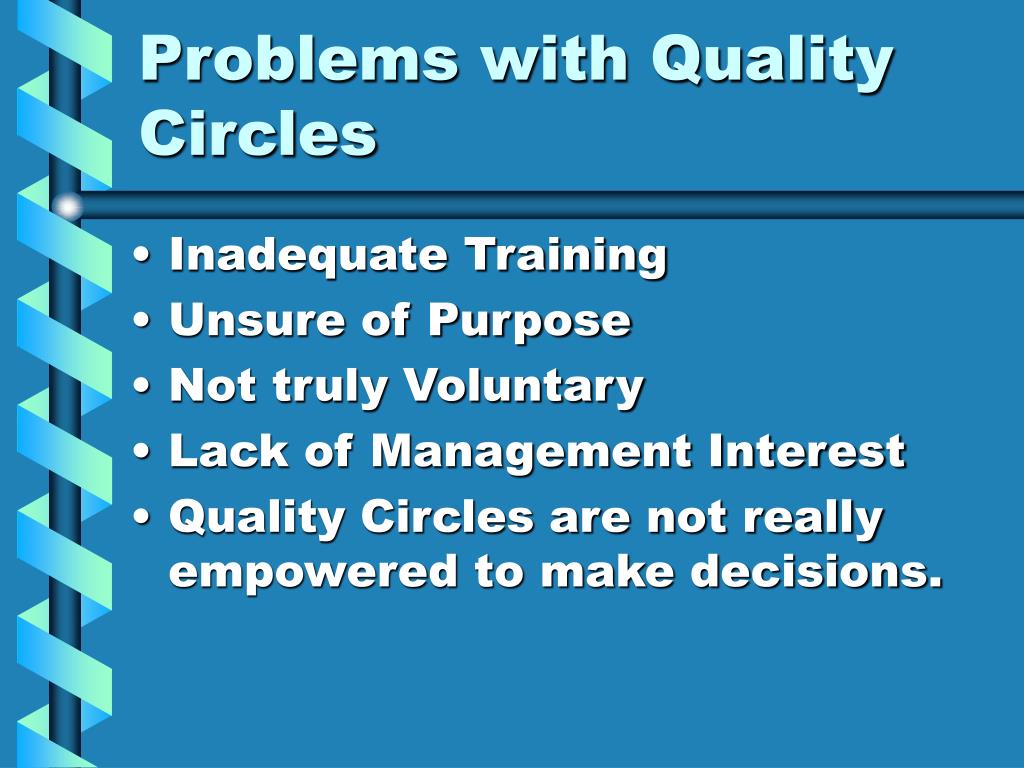 Problems with Quality Circles

• Inadequate Training
• Unsure of Purpose
• Not truly Voluntary
• Lack of Management Interest
• Quality Circles are not really empowered to make decisions.